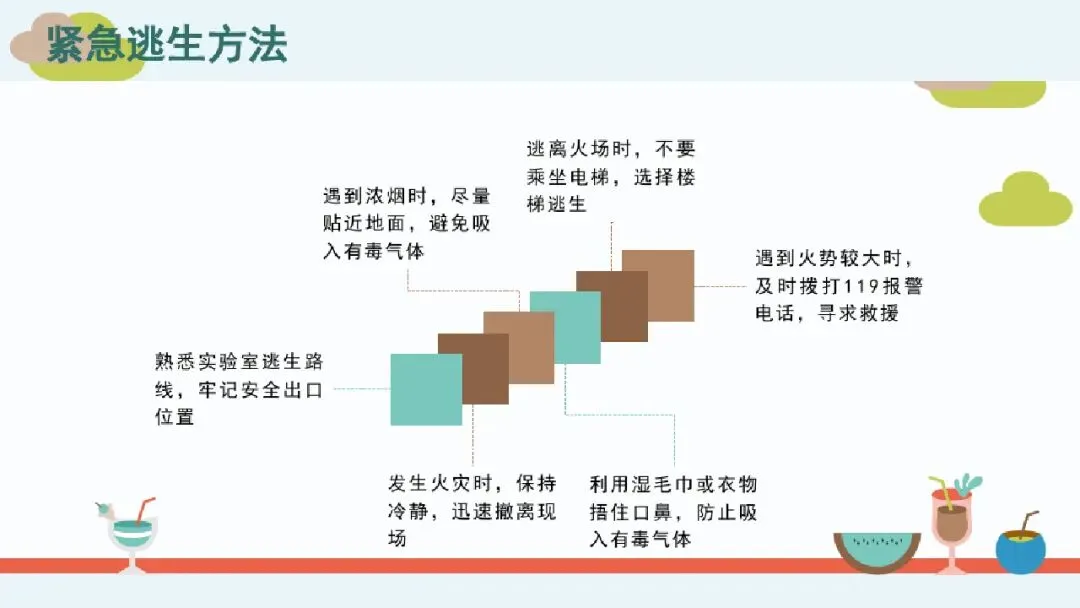 紧急逃生方法

熟悉实验室逃生路线，牢记安全出口位置

发生火灾时，保持冷静，迅速撤离现场

遇到浓烟时，尽量贴近地面，避免吸入有毒气体

利用湿毛巾或衣物捂住口鼻，防止吸入有毒气体

逃离火场时，不要乘坐电梯，选择楼梯逃生

遇到火势较大时，及时拨打119报警电话，寻求救援